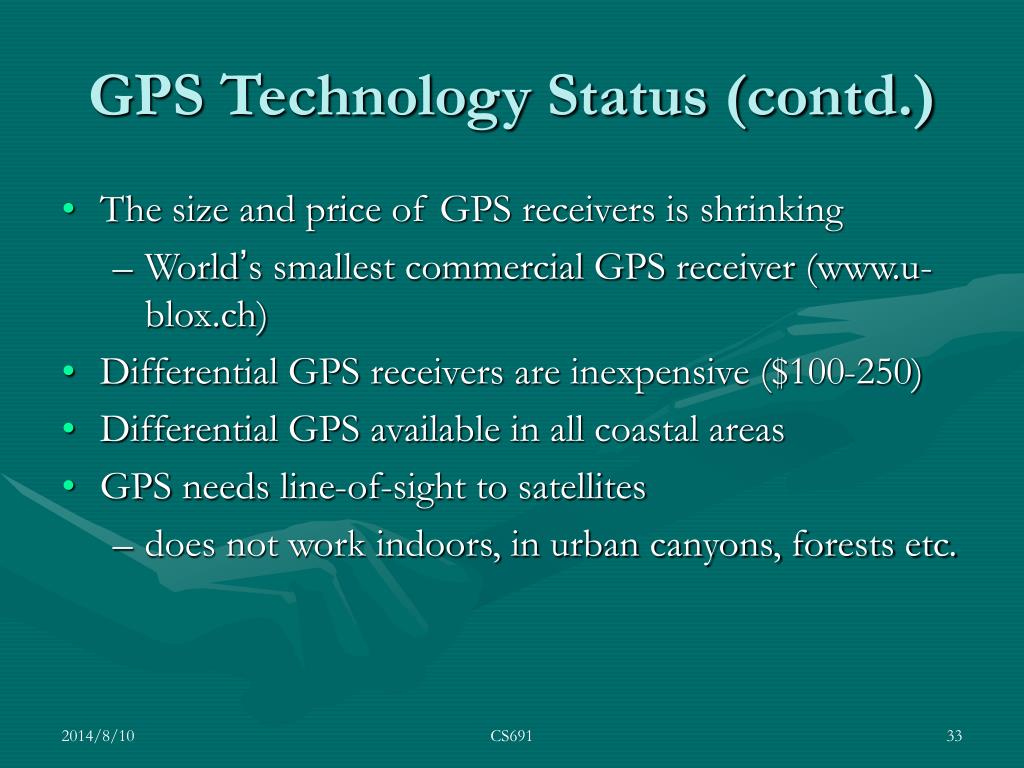 GPS Technology Status (contd.)

• The size and price of GPS receivers is shrinking
– World's smallest commercial GPS receiver (www.u-blox.ch)
• Differential GPS receivers are inexpensive (\$100-250)
• Differential GPS available in all coastal areas
• GPS needs line-of-sight to satellites
– does not work indoors, in urban canyons, forests etc.

2014/8/10 CS691 33